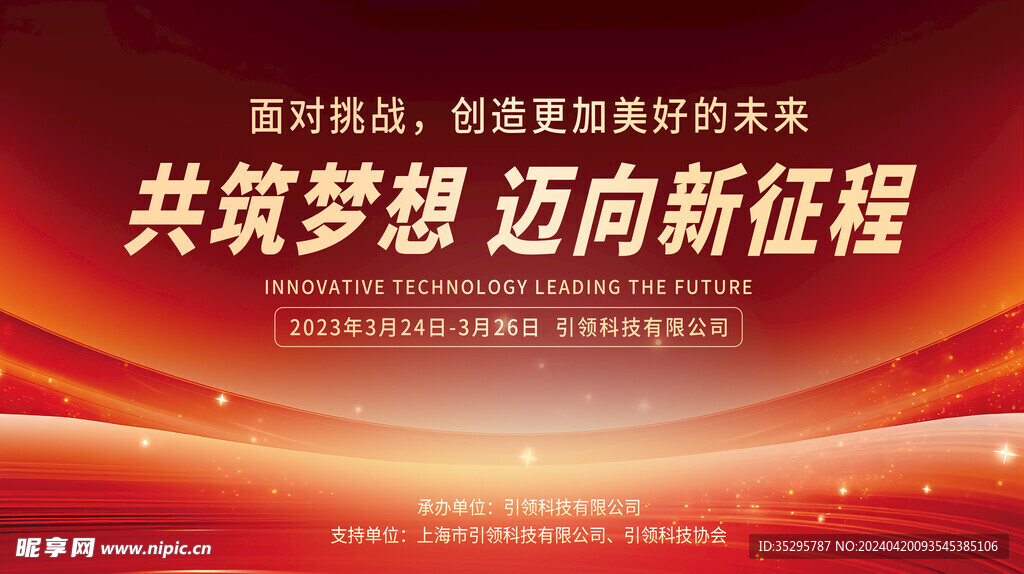 面对挑战，创造更加美好的未来

共筑梦想 迈向新征程

INNOVATIVE TECHNOLOGY LEADING THE FUTURE

2023年3月24日-3月26日 引领科技有限公司

承办单位：引领科技有限公司

支持单位：上海市引领科技有限公司、引领科技协会

昵享网 www.nipic.cn

ID:35295787 NO:20240420093545385106